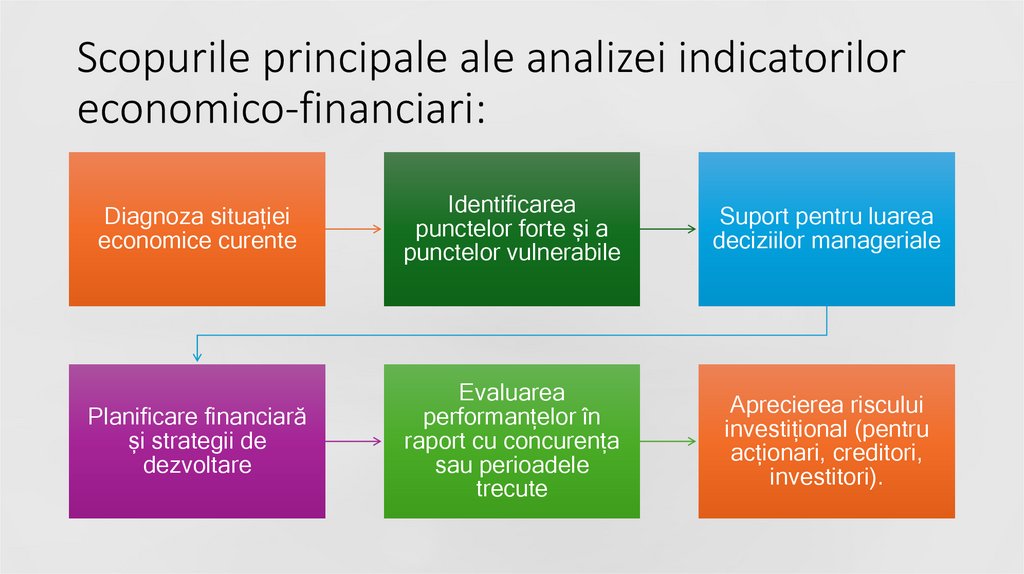 Scopurile principale ale analizei indicatorilor economico-financiari:

Diagnoza situației economice curente

Identificarea punctelor forte și a punctelor vulnerabile

Suport pentru luarea deciziilor manageriale

Planificare financiară și strategii de dezvoltare

Evaluarea performanțelor în raport cu concurența sau perioadele trecute

Aprecierea riscului investițional (pentru acționari, creditori, investitori).